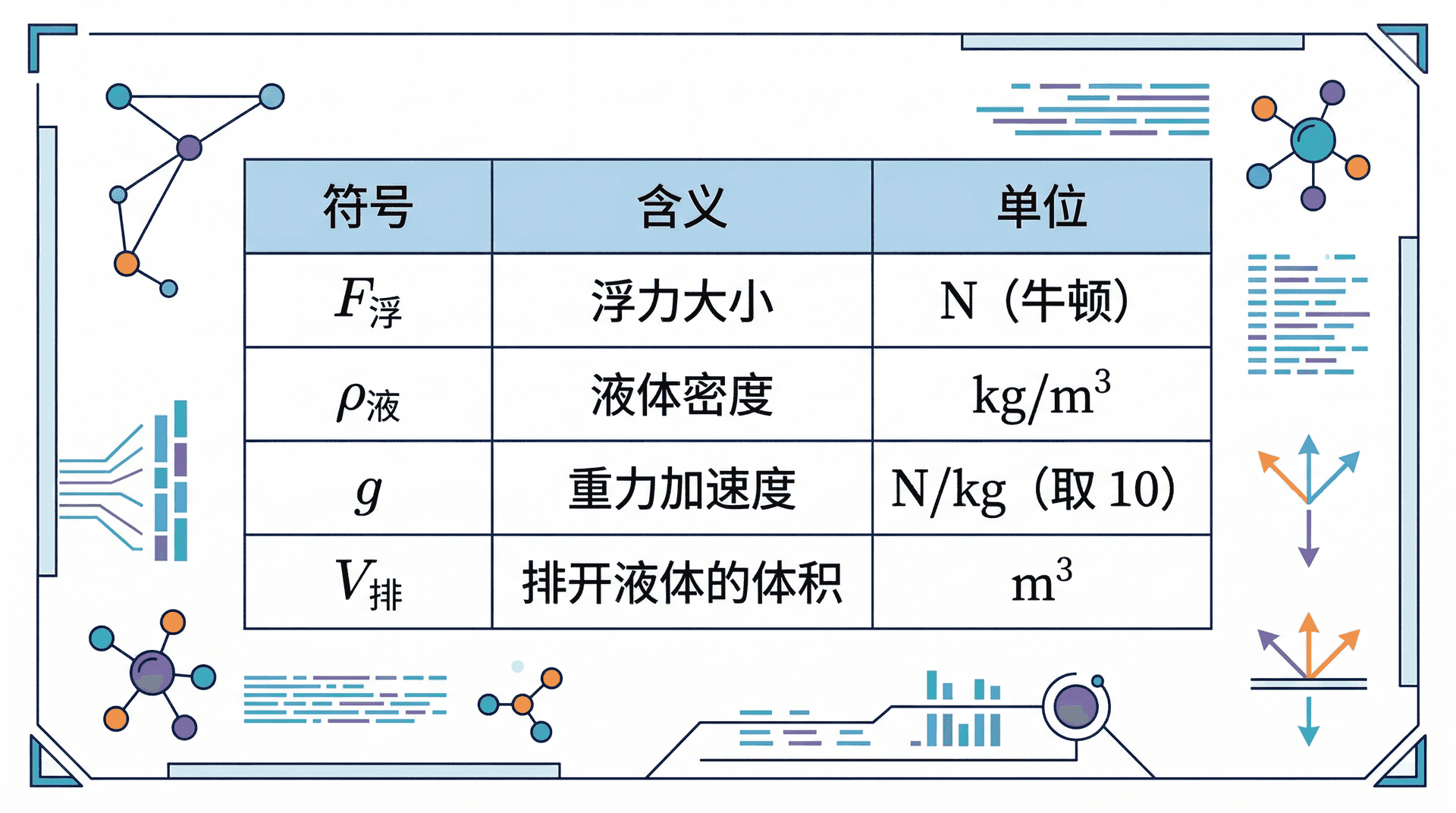 | 符号 | 含义 | 单位 |
|---|---|---|
| $F_{浮}$ | 浮力大小 | N（牛顿） |
| $\rho_{液}$ | 液体密度 | $kg/m^3$ |
| $g$ | 重力加速度 | N/kg（取 10） |
| $V_{排}$ | 排开液体的体积 | $m^3$ |